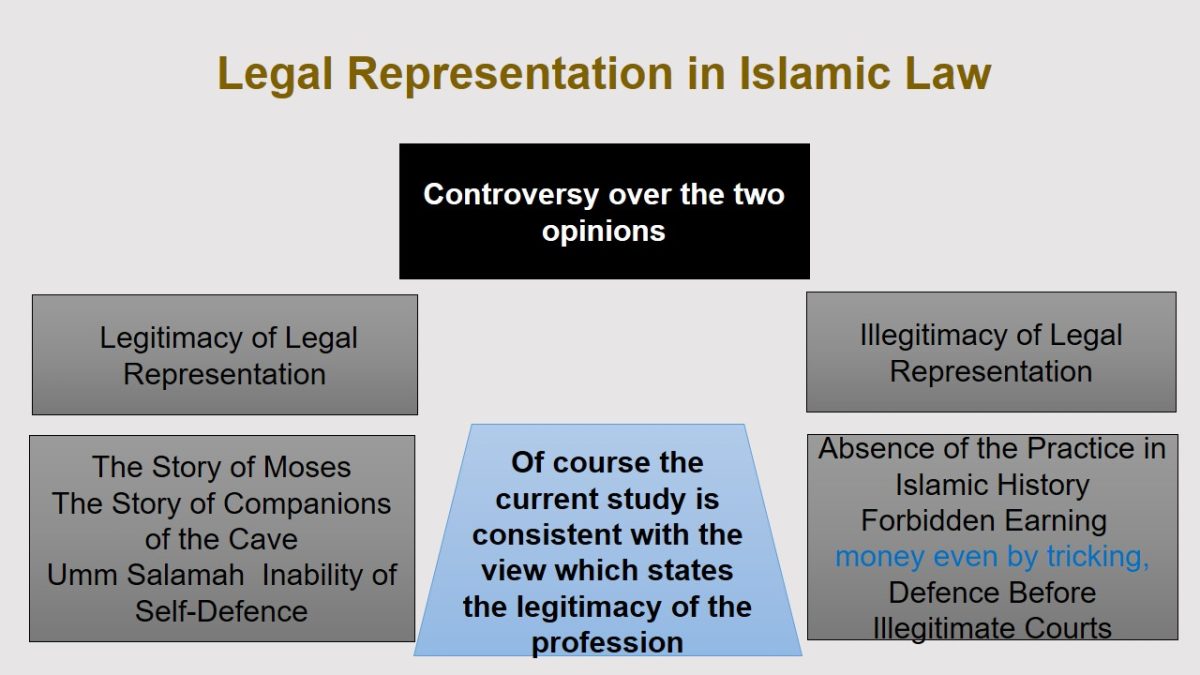 Legal Representation in Islamic Law

Controversy over the two opinions

Legitimacy of Legal Representation

Illegitimacy of Legal Representation

The Story of Moses
The Story of Companions of the Cave
Umm Salamah Inability of Self-Defence

Of course the current study is consistent with the view which states the legitimacy of the profession

Absence of the Practice in Islamic History
Forbidden Earning money even by tricking,
Defence Before Illegitimate Courts